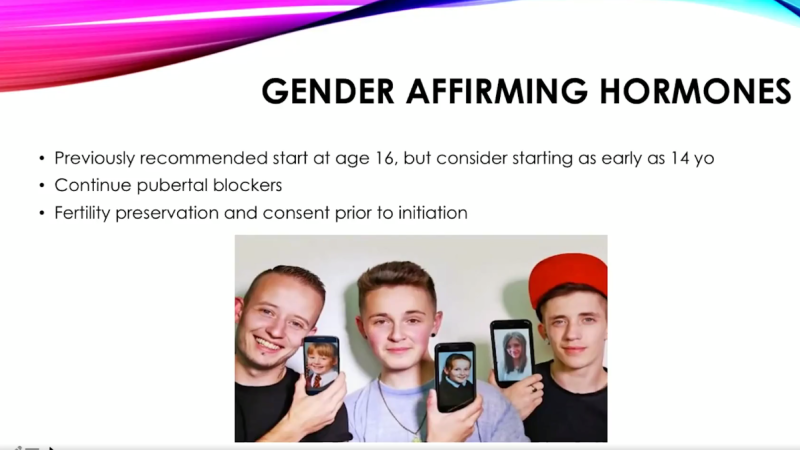 GENDER AFFIRMING HORMONES

• Previously recommended start at age 16, but consider starting as early as 14 yo
• Continue pubertal blockers
• Fertility preservation and consent prior to initiation